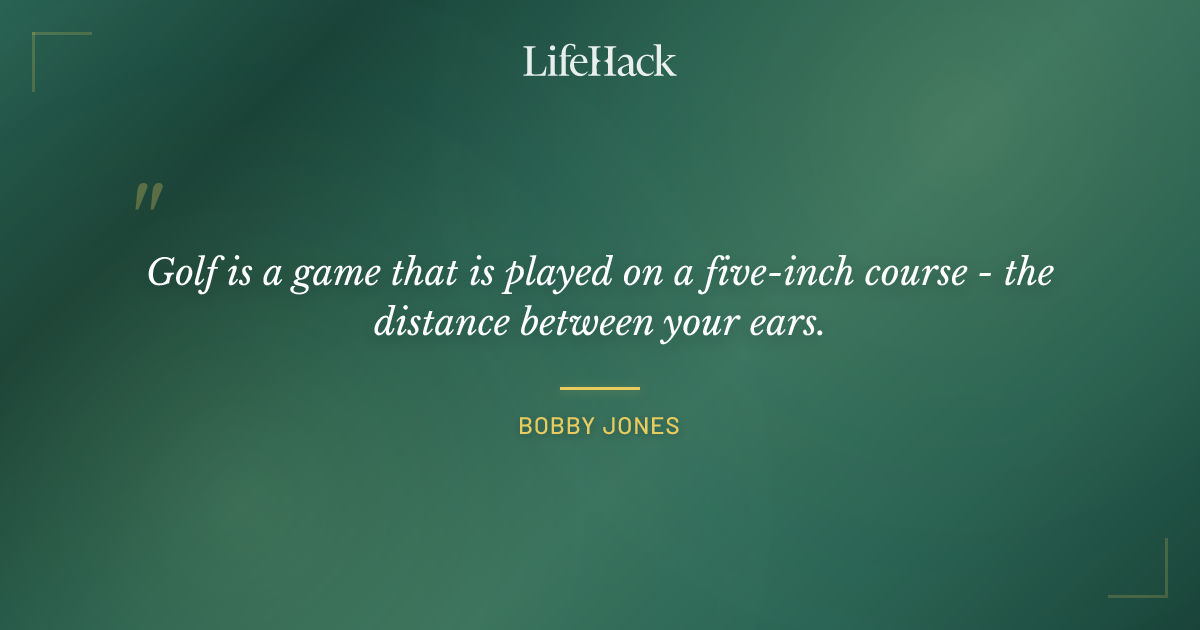 LifeHack

"

Golf is a game that is played on a five-inch course - the distance between your ears.

BOBBY JONES